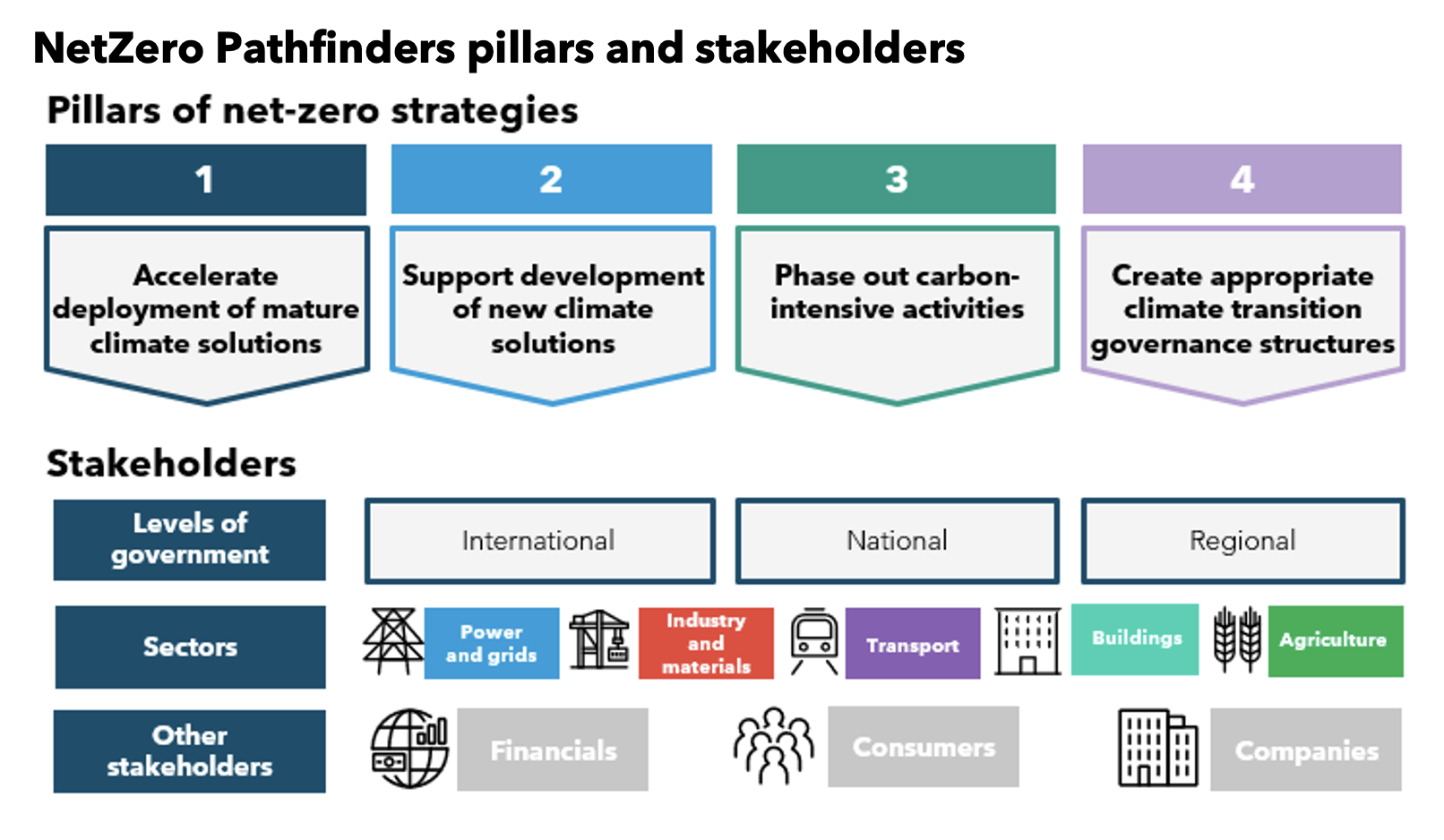 NetZero Pathfinders pillars and stakeholders

Pillars of net-zero strategies

1
Accelerate deployment of mature climate solutions

2
Support development of new climate solutions

3
Phase out carbon-intensive activities

4
Create appropriate climate transition governance structures

Stakeholders

Levels of government
International
National
Regional

Sectors
Power and grids
Industry and materials
Transport
Buildings
Agriculture

Other stakeholders
Financials
Consumers
Companies